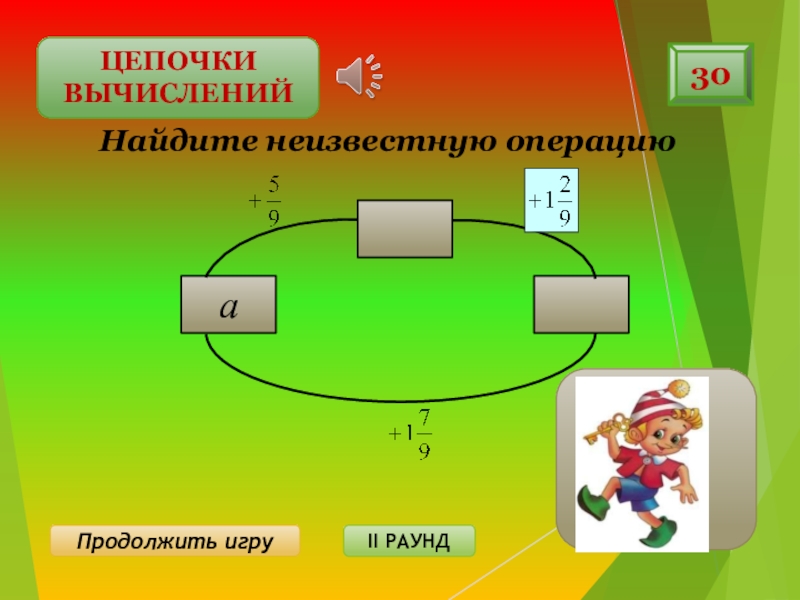 ЦЕПОЧКИ ВЫЧИСЛЕНИЙ

30

Найдите неизвестную операцию

$+\frac{5}{9}$

$+1\frac{2}{9}$

$a$

$+1\frac{7}{9}$

Продолжить игру

II РАУНД